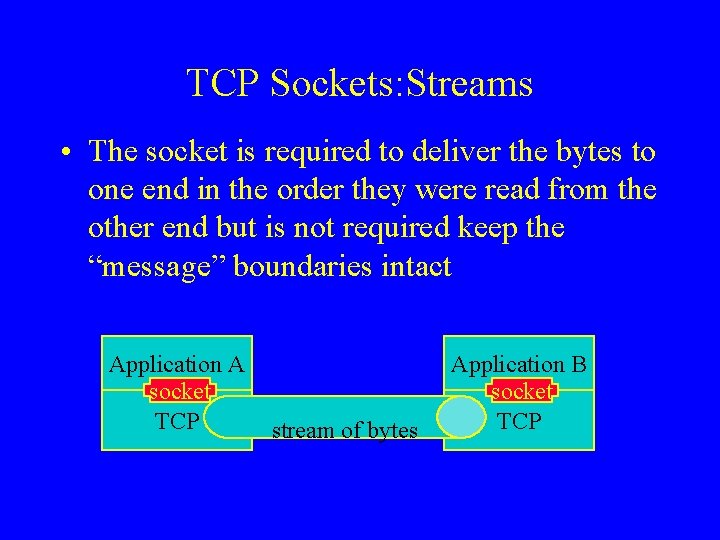 TCP Sockets:Streams

• The socket is required to deliver the bytes to one end in the order they were read from the other end but is not required keep the “message” boundaries intact

Application A
socket
TCP

stream of bytes

Application B
socket
TCP